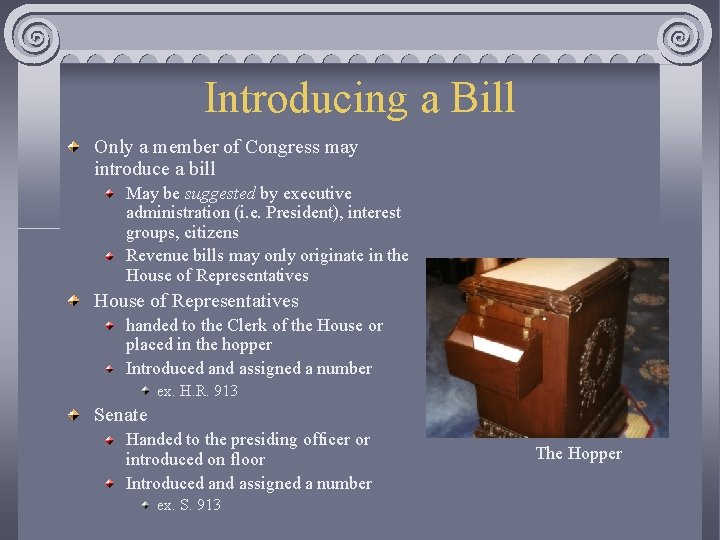 Introducing a Bill

Only a member of Congress may introduce a bill

May be suggested by executive administration (i.e. President), interest groups, citizens

Revenue bills may only originate in the House of Representatives

House of Representatives

handed to the Clerk of the House or placed in the hopper

Introduced and assigned a number

ex. H.R. 913

Senate

Handed to the presiding officer or introduced on floor

Introduced and assigned a number

ex. S. 913

The Hopper